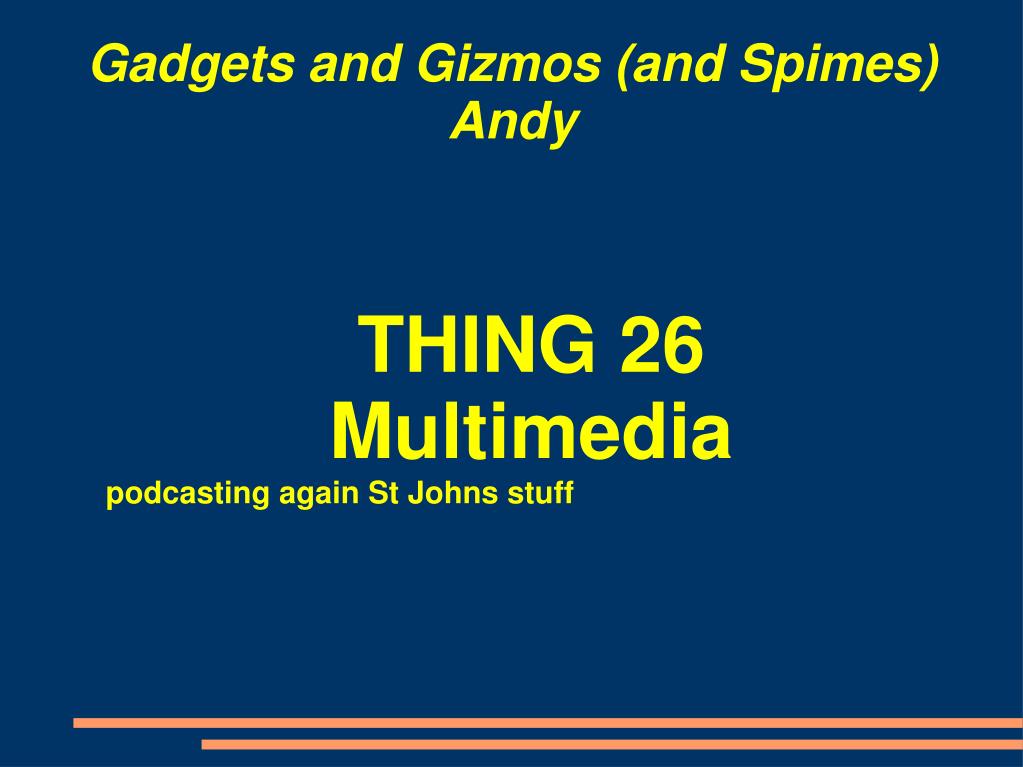 Gadgets and Gizmos (and Spimes)
Andy

THING 26
Multimedia

podcasting again St Johns stuff